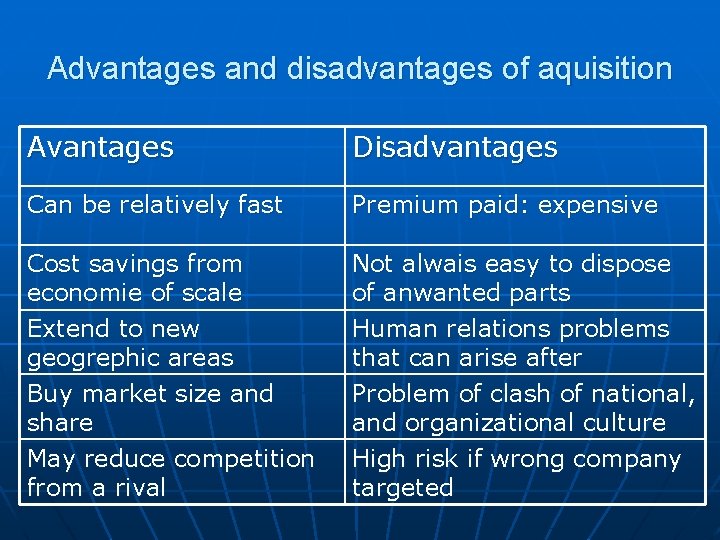 Advantages and disadvantages of aquisition

| Avantages | Disadvantages |
|---|---|
| Can be relatively fast | Premium paid: expensive |
| Cost savings from economie of scale | Not alwais easy to dispose of anwanted parts |
| Extend to new geogrephic areas | Human relations problems that can arise after |
| Buy market size and share | Problem of clash of national, and organizational culture |
| May reduce competition from a rival | High risk if wrong company targeted |